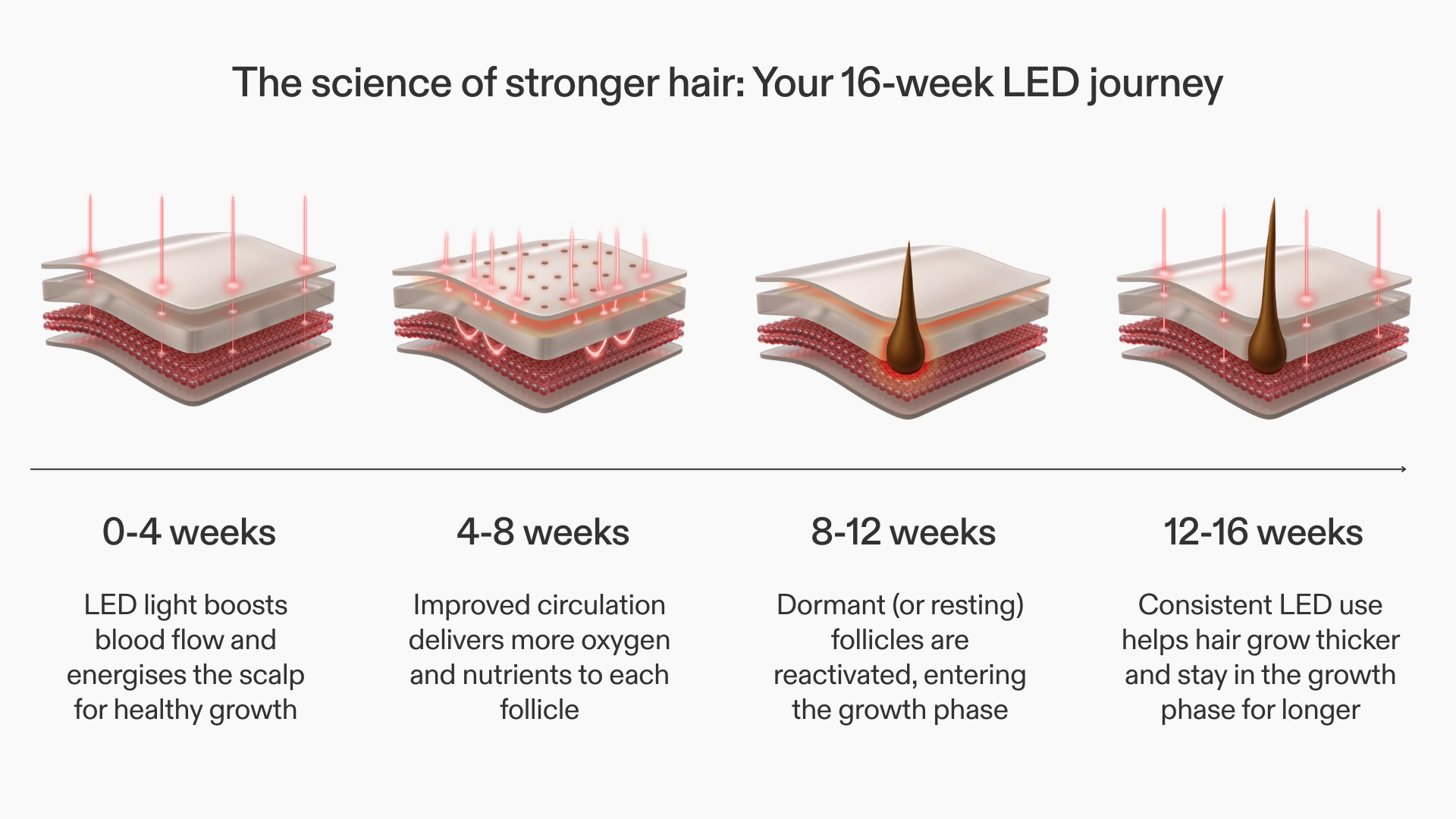 The science of stronger hair: Your 16-week LED journey

0-4 weeks

LED light boosts blood flow and energises the scalp for healthy growth

4-8 weeks

Improved circulation delivers more oxygen and nutrients to each follicle

8-12 weeks

Dormant (or resting) follicles are reactivated, entering the growth phase

12-16 weeks

Consistent LED use helps hair grow thicker and stay in the growth phase for longer